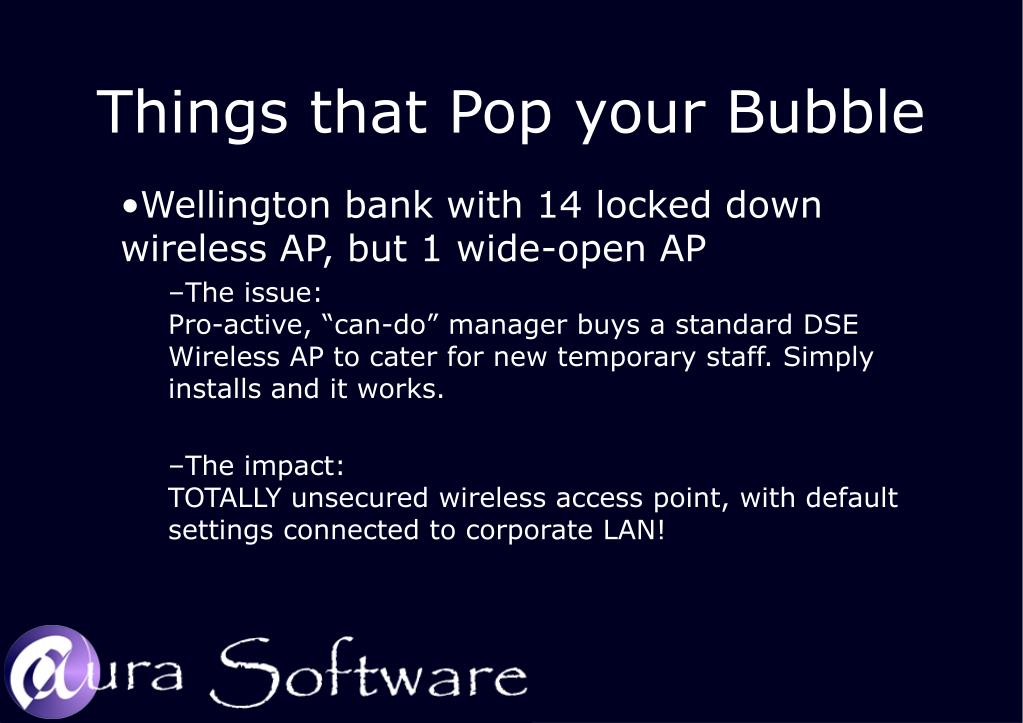 Things that Pop your Bubble

•Wellington bank with 14 locked down wireless AP, but 1 wide-open AP

–The issue:
Pro-active, “can-do” manager buys a standard DSE Wireless AP to cater for new temporary staff. Simply installs and it works.

–The impact:
TOTALLY unsecured wireless access point, with default settings connected to corporate LAN!

@ura Software